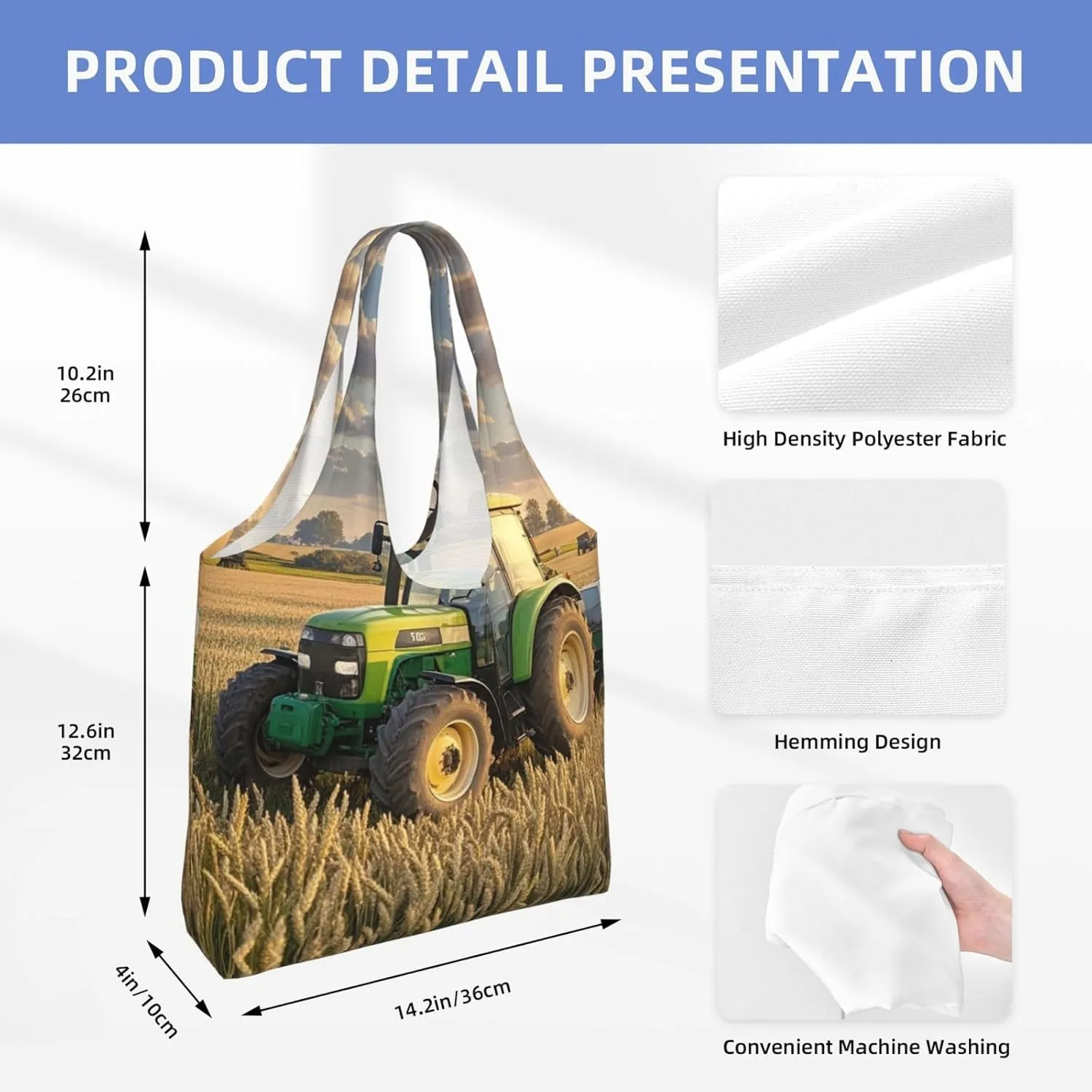 PRODUCT DETAIL PRESENTATION

10.2in
26cm

12.6in
32cm

4in/10cm

14.2in/36cm

High Density Polyester Fabric

Hemming Design

Convenient Machine Washing